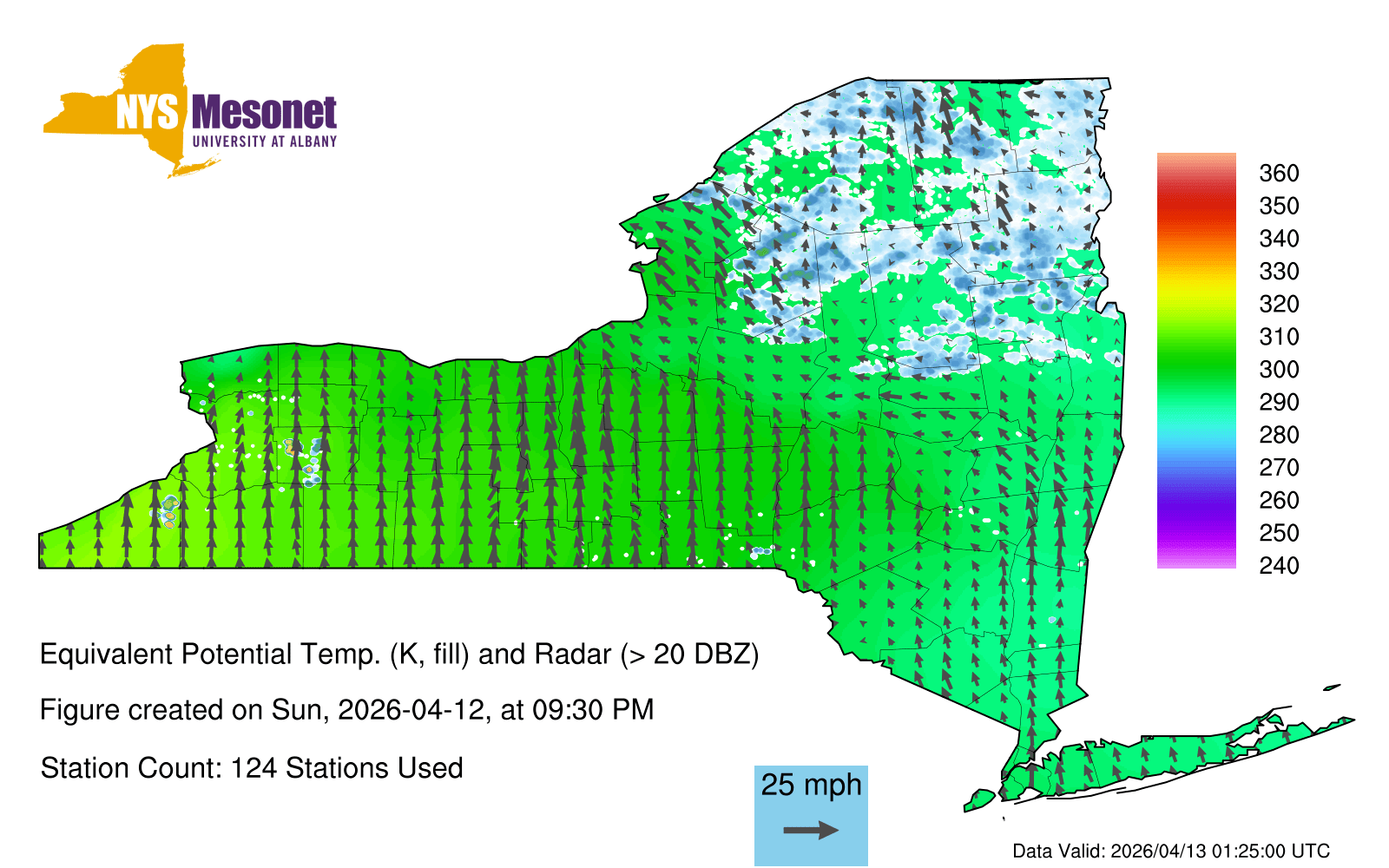 NYS Mesonet
UNIVERSITY AT ALBANY

360
350
340
330
320
310
300
290
280
270
260
250
240

Equivalent Potential Temp. (K, fill) and Radar (> 20 DBZ)

Figure created on Sun, 2026-04-12, at 09:30 PM

Station Count: 124 Stations Used

25 mph

Data Valid: 2026/04/13 01:25:00 UTC